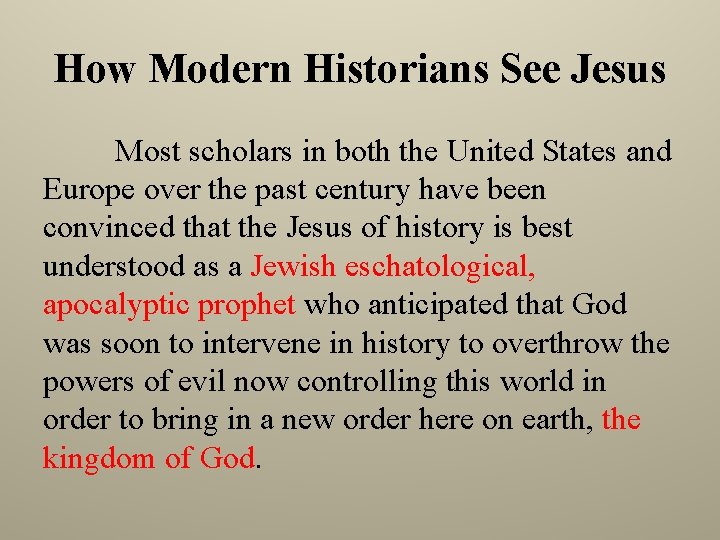 How Modern Historians See Jesus

Most scholars in both the United States and Europe over the past century have been convinced that the Jesus of history is best understood as a Jewish eschatological, apocalyptic prophet who anticipated that God was soon to intervene in history to overthrow the powers of evil now controlling this world in order to bring in a new order here on earth, the kingdom of God.